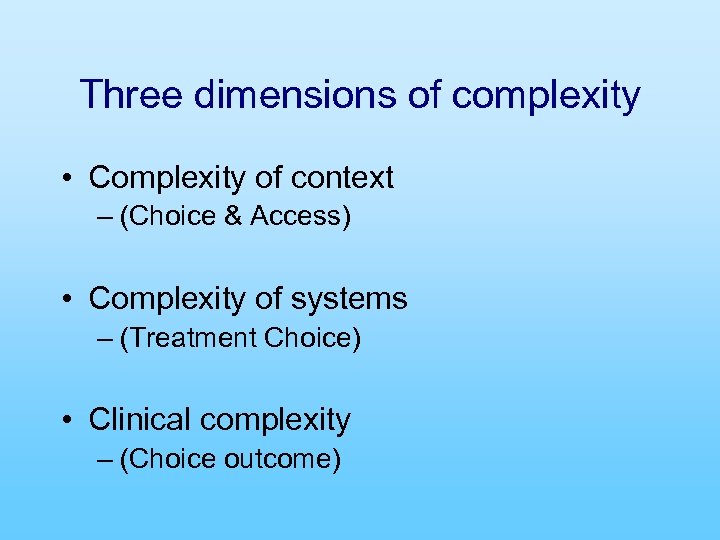 Three dimensions of complexity

• Complexity of context
– (Choice & Access)

• Complexity of systems
– (Treatment Choice)

• Clinical complexity
– (Choice outcome)